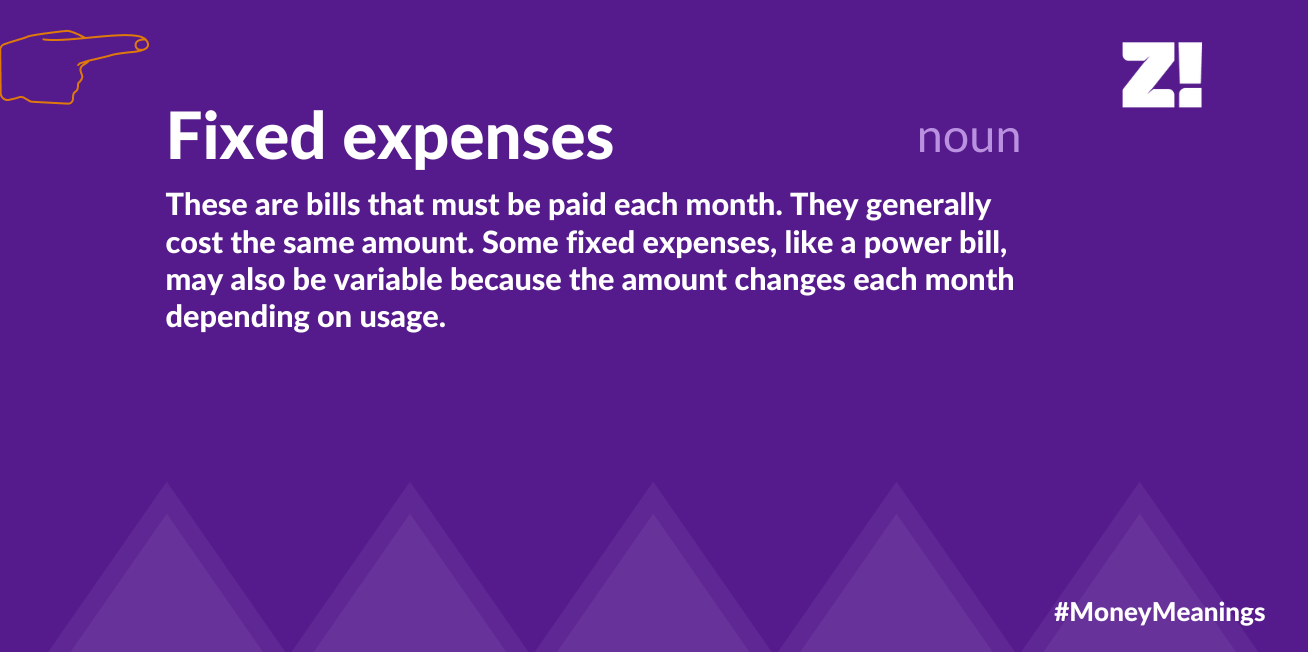 Z!

Fixed expenses noun

These are bills that must be paid each month. They generally cost the same amount. Some fixed expenses, like a power bill, may also be variable because the amount changes each month depending on usage.

#MoneyMeanings